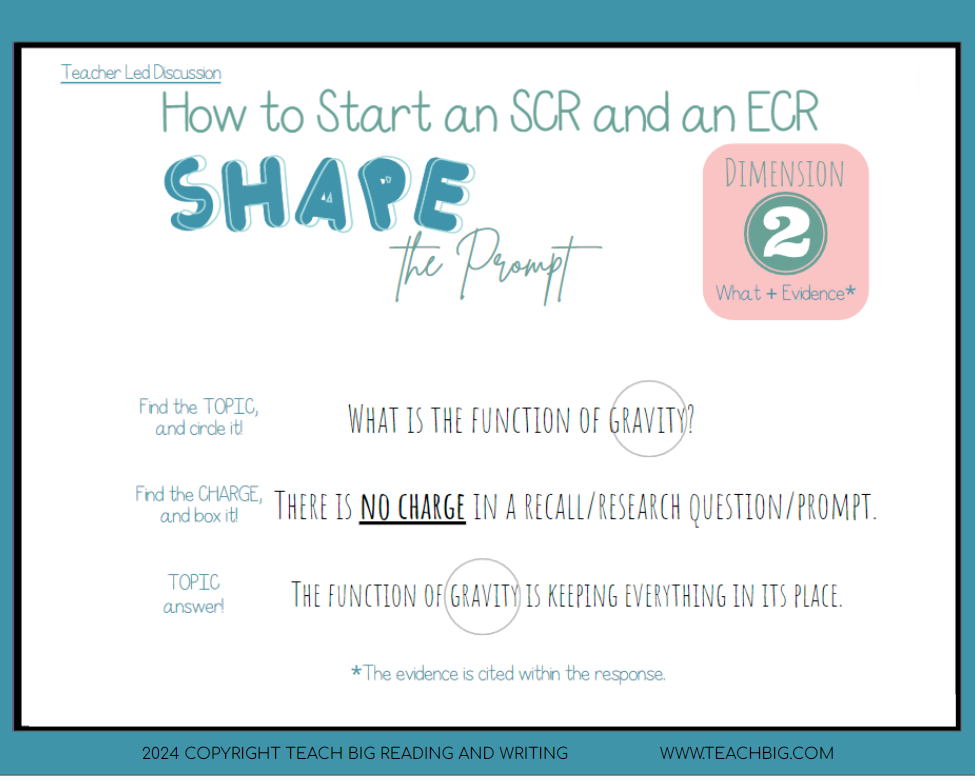 Teacher Led Discussion

How to Start an SCR and an ECR

SHAPE the Prompt

DIMENSION
2
What + Evidence*

Find the TOPIC, and circle it!

WHAT IS THE FUNCTION OF GRAVITY?

Find the CHARGE, and box it!

THERE IS NO CHARGE IN A RECALL/RESEARCH QUESTION/PROMPT.

TOPIC answer!

THE FUNCTION OF GRAVITY IS KEEPING EVERYTHING IN ITS PLACE.

*The evidence is cited within the response.

2024 COPYRIGHT TEACH BIG READING AND WRITING

WWW.TEACHBIG.COM